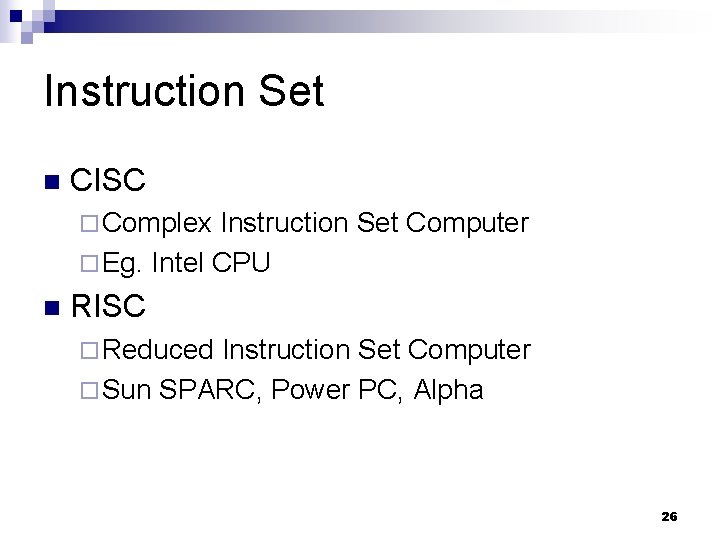 Instruction Set

CISC
Complex Instruction Set Computer
Eg. Intel CPU

RISC
Reduced Instruction Set Computer
Sun SPARC, Power PC, Alpha

26